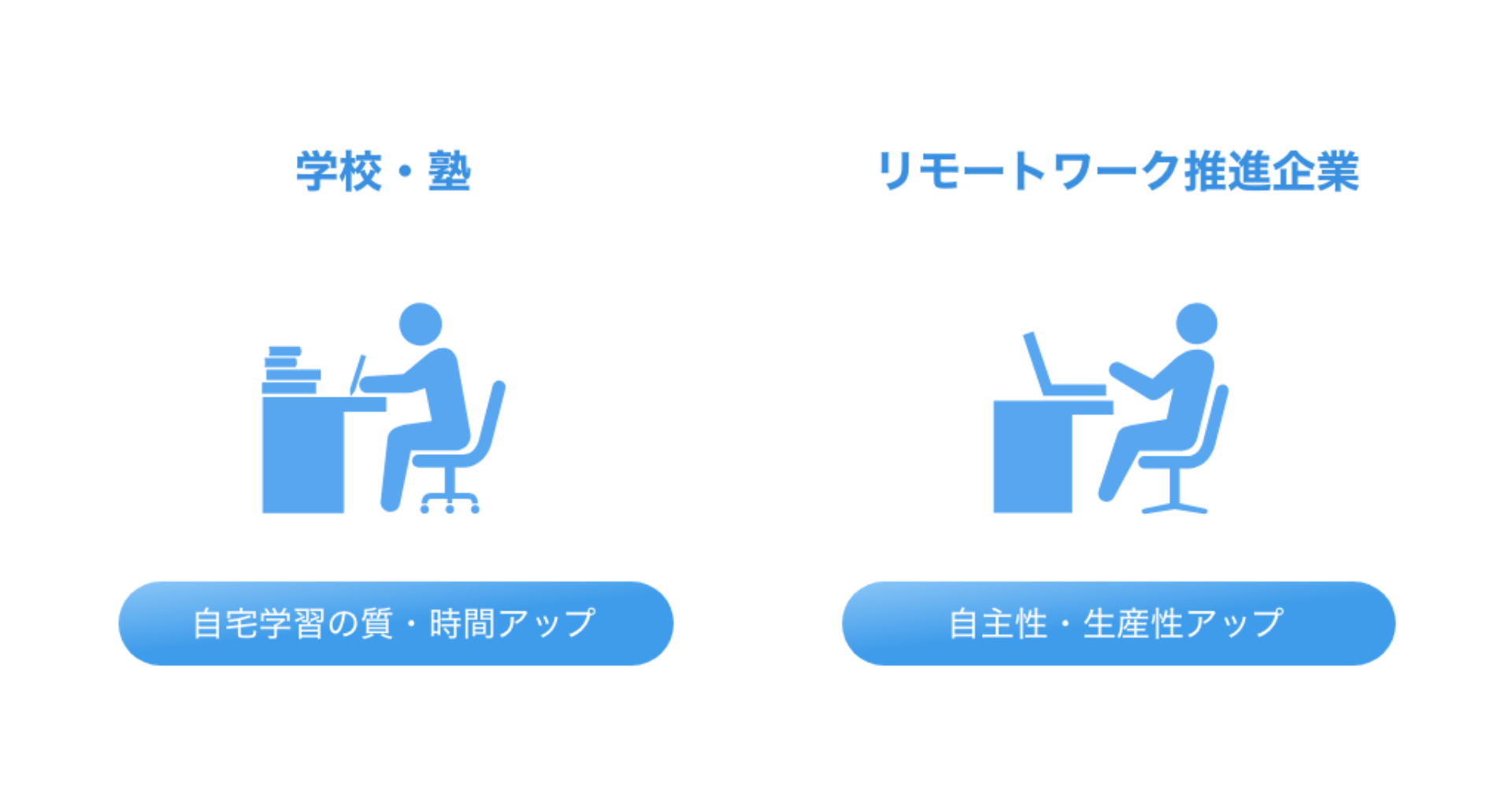 学校・塾

自宅学習の質・時間アップ

リモートワーク推進企業

自主性・生産性アップ